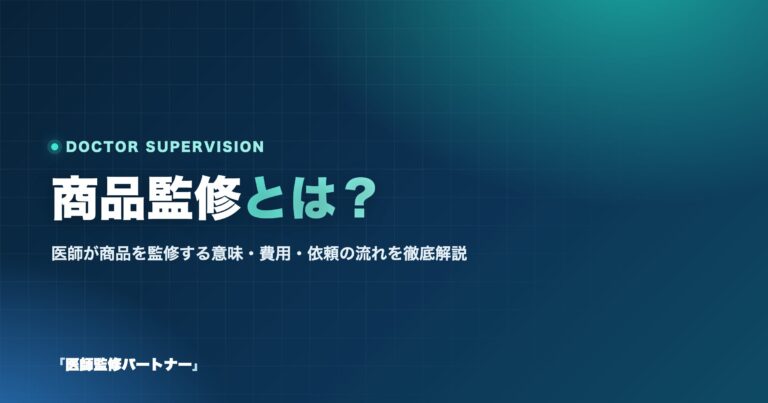 DOCTOR SUPERVISION

商品監修とは？

医師が商品を監修する意味・費用・依頼の流れを徹底解説

「医師監修パートナー」